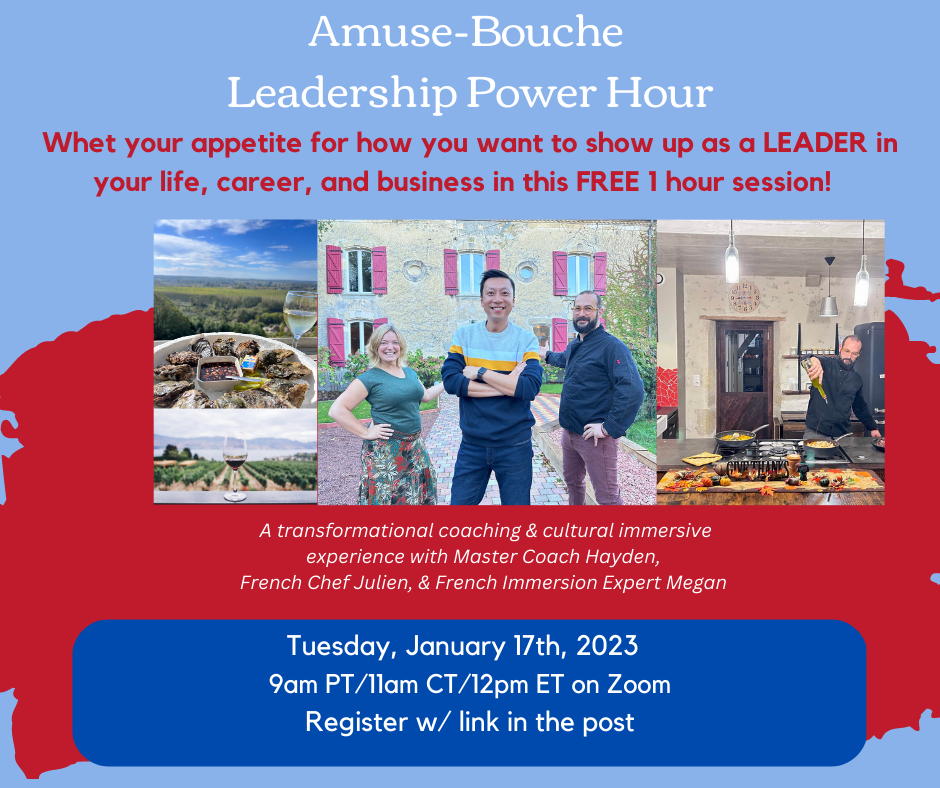 Amuse-Bouche
Leadership Power Hour

Whet your appetite for how you want to show up as a LEADER in your life, career, and business in this FREE 1 hour session!

A transformational coaching & cultural immersive experience with Master Coach Hayden, French Chef Julien, & French Immersion Expert Megan

Tuesday, January 17th, 2023
9am PT/11am CT/12pm ET on Zoom
Register w/ link in the post